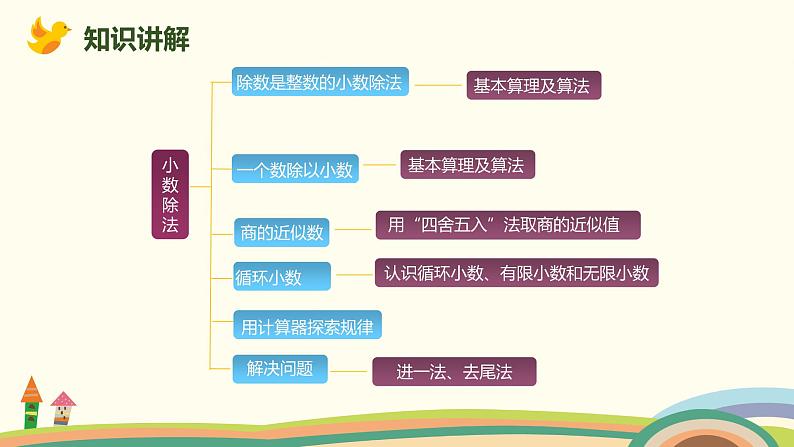 知识讲解

小数除法

除数是整数的小数除法
基本算理及算法

一个数除以小数
基本算理及算法

商的近似数
用“四舍五入”法取商的近似值

循环小数
认识循环小数、有限小数和无限小数

用计算器探索规律

解决问题
进一法、去尾法